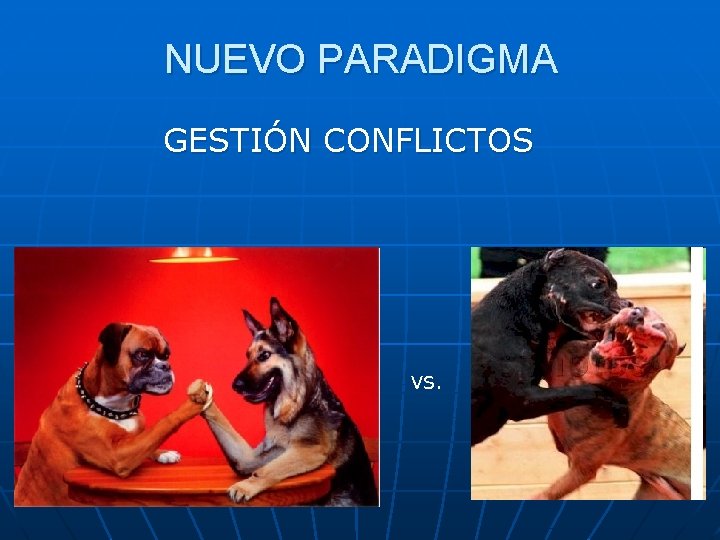 NUEVO PARADIGMA

GESTIÓN CONFLICTOS

VS.